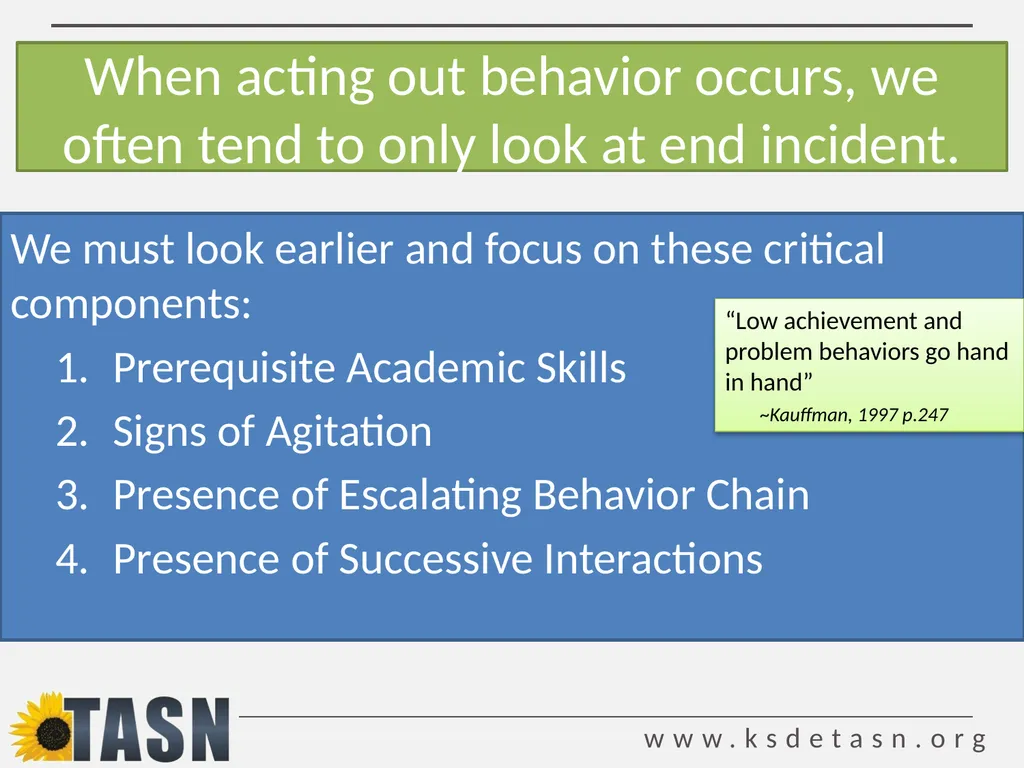 When acting out behavior occurs, we often tend to only look at end incident.

We must look earlier and focus on these critical components:

1. Prerequisite Academic Skills
2. Signs of Agitation
3. Presence of Escalating Behavior Chain
4. Presence of Successive Interactions

“Low achievement and problem behaviors go hand in hand”

~Kauffman, 1997 p.247

TASN

www.ksdetasn.org